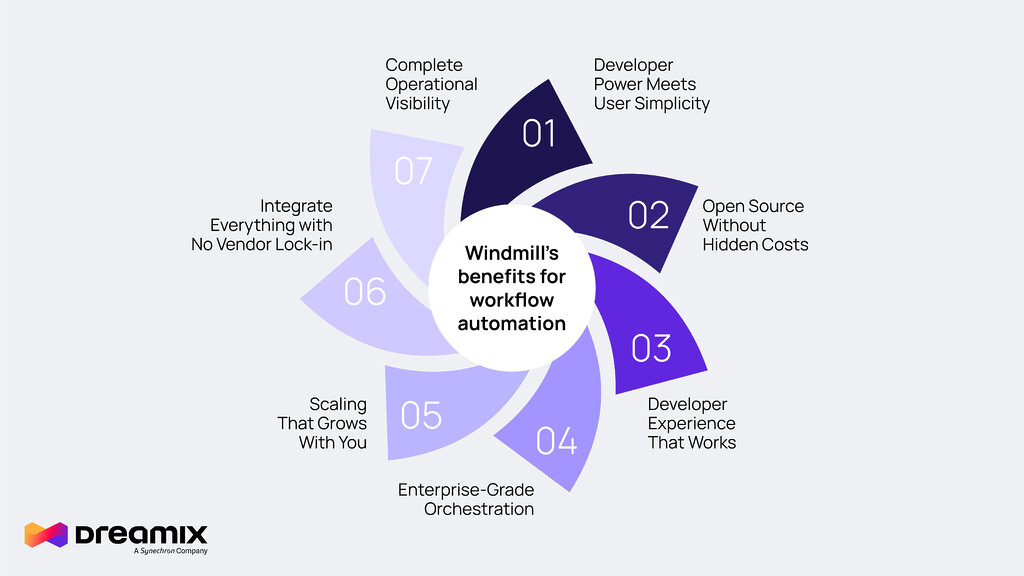 Windmill's benefits for workflow automation

01
Developer Power Meets User Simplicity

02
Open Source Without Hidden Costs

03
Developer Experience That Works

04
Enterprise-Grade Orchestration

05
Scaling That Grows With You

06
Integrate Everything with No Vendor Lock-in

07
Complete Operational Visibility

DREAMIX
A Synechron Company